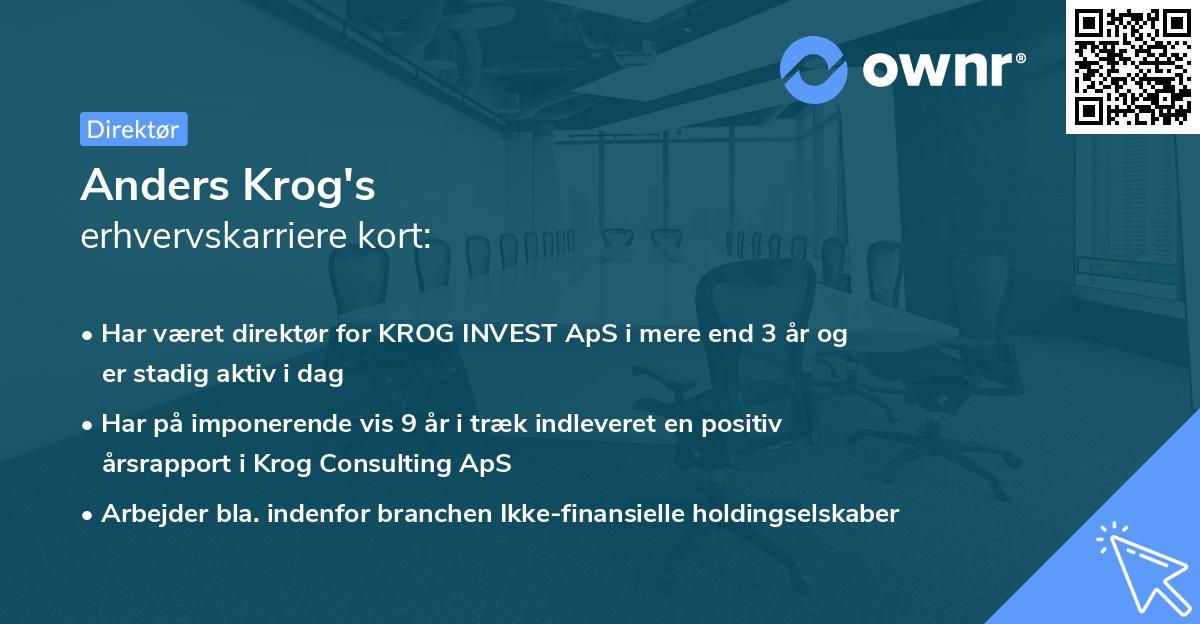 ownr®

Direktør

Anders Krog's
erhvervskarriere kort:

• Har været direktør for KROG INVEST ApS i mere end 3 år og er stadig aktiv i dag

• Har på imponerende vis 9 år i træk indleveret en positiv årsrapport i Krog Consulting ApS

• Arbejder bla. indenfor branchen Ikke-finansielle holdingselskaber